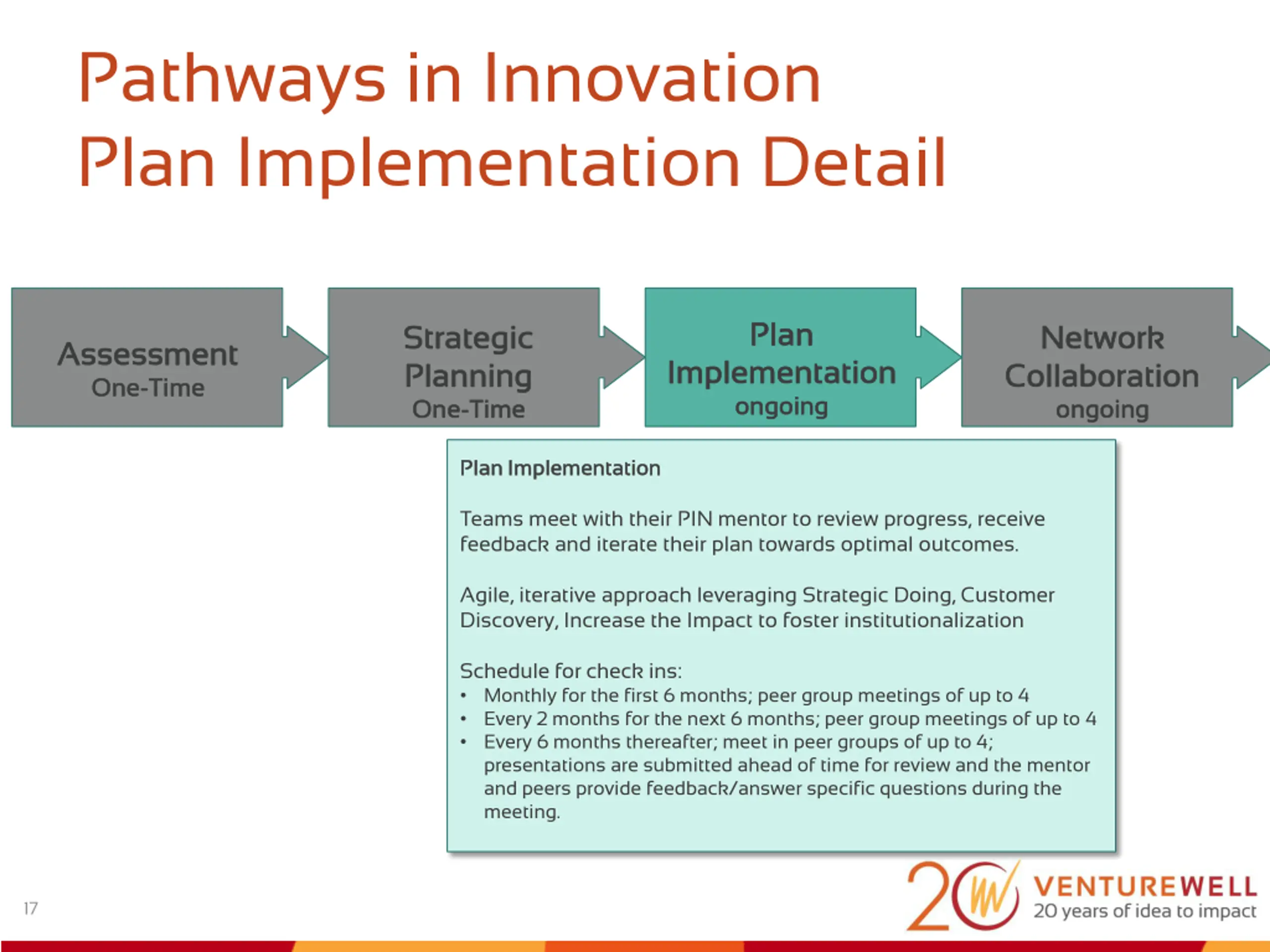 Pathways in Innovation
Plan Implementation Detail

Assessment
One-Time

Strategic Planning
One-Time

Plan Implementation
ongoing

Network Collaboration
ongoing

Plan Implementation

Teams meet with their PIN mentor to review progress, receive feedback and iterate their plan towards optimal outcomes.

Agile, iterative approach leveraging Strategic Doing, Customer Discovery, Increase the Impact to foster institutionalization

Schedule for check ins:
• Monthly for the first 6 months; peer group meetings of up to 4
• Every 2 months for the next 6 months; peer group meetings of up to 4
• Every 6 months thereafter; meet in peer groups of up to 4; presentations are submitted ahead of time for review and the mentor and peers provide feedback/answer specific questions during the meeting.

17

20 VENTUREWELL
20 years of idea to impact